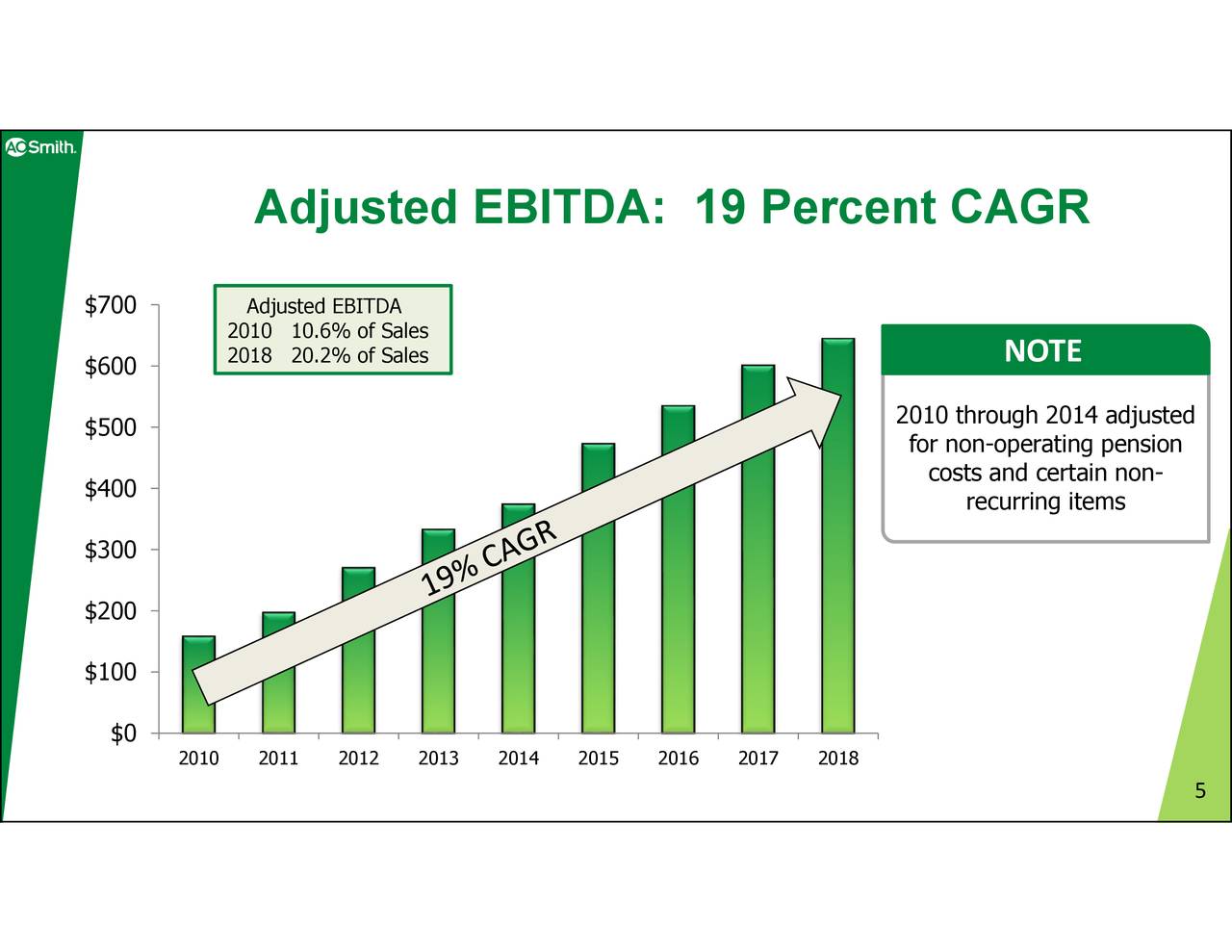 AO Smith.

Adjusted EBITDA: 19 Percent CAGR

Adjusted EBITDA
2010 10.6% of Sales
2018 20.2% of Sales

$700
$600
$500
$400
$300
$200
$100
$0

19% CAGR

2010 2011 2012 2013 2014 2015 2016 2017 2018

NOTE

2010 through 2014 adjusted for non-operating pension costs and certain non-recurring items

5